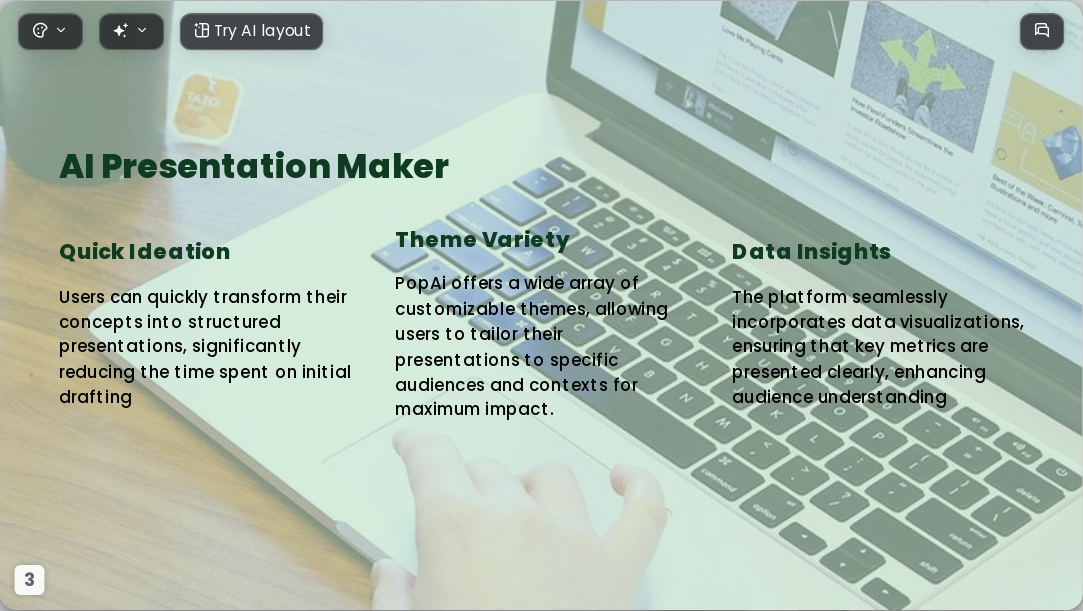 Try AI layout

AI Presentation Maker

Quick Ideation

Users can quickly transform their concepts into structured presentations, significantly reducing the time spent on initial drafting

Theme Variety

PopAi offers a wide array of customizable themes, allowing users to tailor their presentations to specific audiences and contexts for maximum impact.

Data Insights

The platform seamlessly incorporates data visualizations, ensuring that key metrics are presented clearly, enhancing audience understanding

3